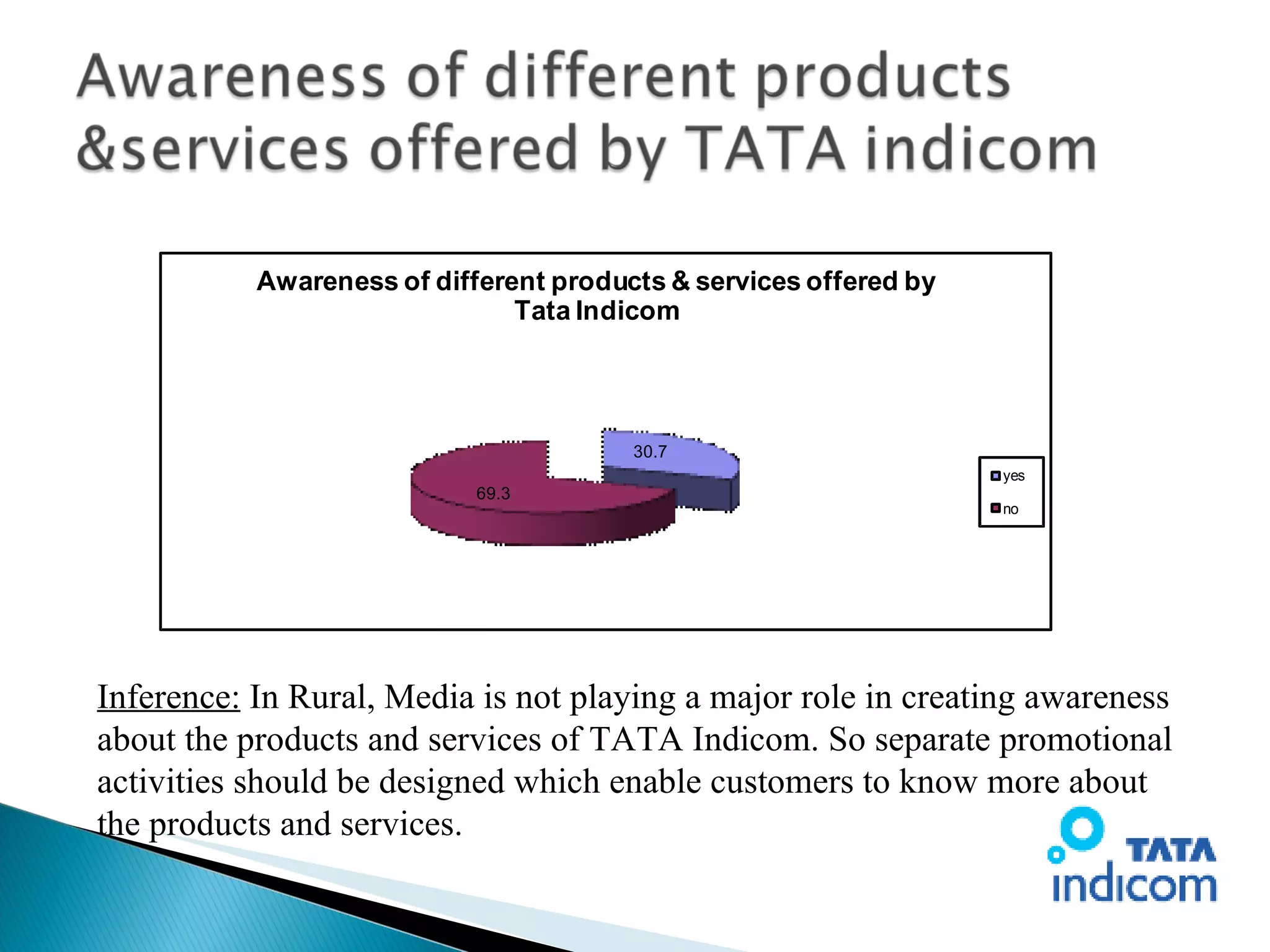 Awareness of different products &services offered by TATA indicom

Awareness of different products & services offered by Tata Indicom

30.7

69.3

yes
no

Inference: In Rural, Media is not playing a major role in creating awareness about the products and services of TATA Indicom. So separate promotional activities should be designed which enable customers to know more about the products and services.

TATA indicom